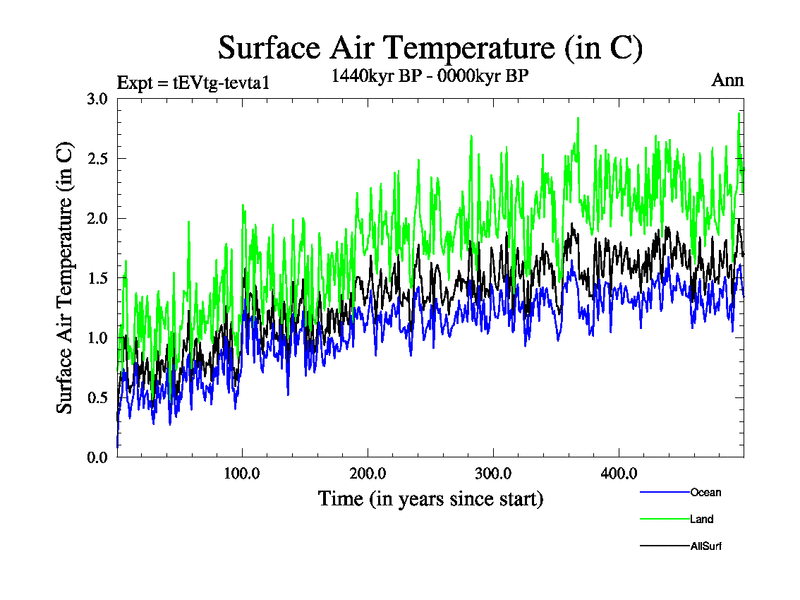 Surface Air Temperature (in C)

Expt = tEVtg-tevta1

1440kyr BP - 0000kyr BP

Ann

Surface Air Temperature (in C)

3.0
2.5
2.0
1.5
1.0
0.5
0.0

100.0
200.0
300.0
400.0

Time (in years since start)

Ocean
Land
AllSurf